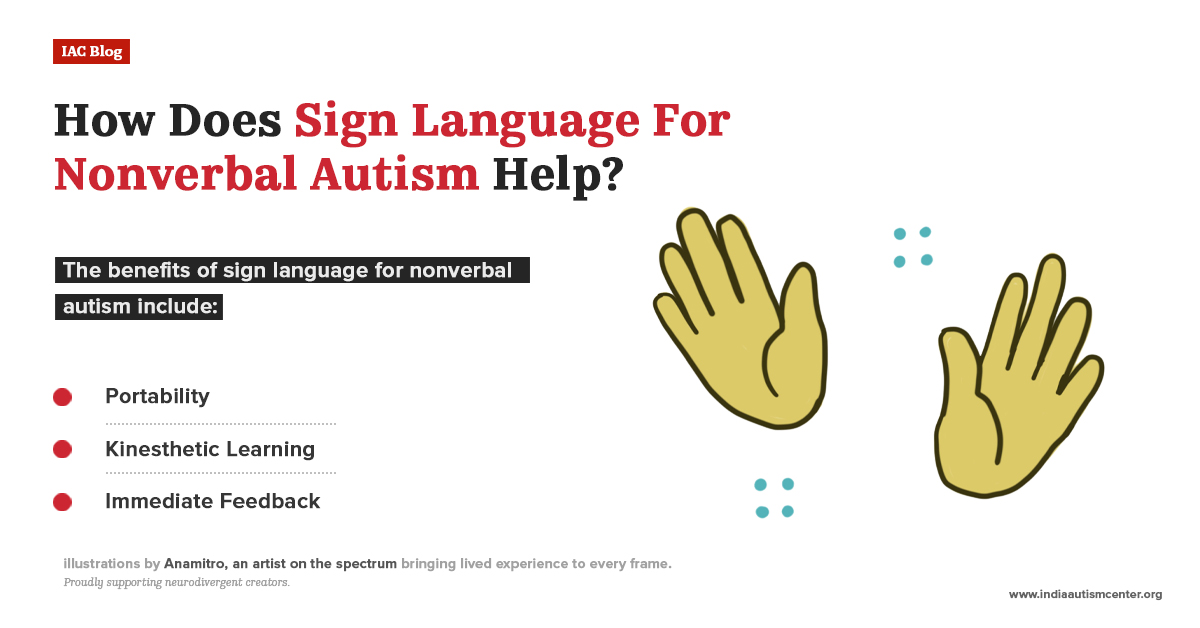 IAC Blog

How Does Sign Language For Nonverbal Autism Help?

The benefits of sign language for nonverbal autism include:

Portability

Kinesthetic Learning

Immediate Feedback

illustrations by Anamitro, an artist on the spectrum bringing lived experience to every frame.
Proudly supporting neurodivergent creators.

www.indiaautismcenter.org